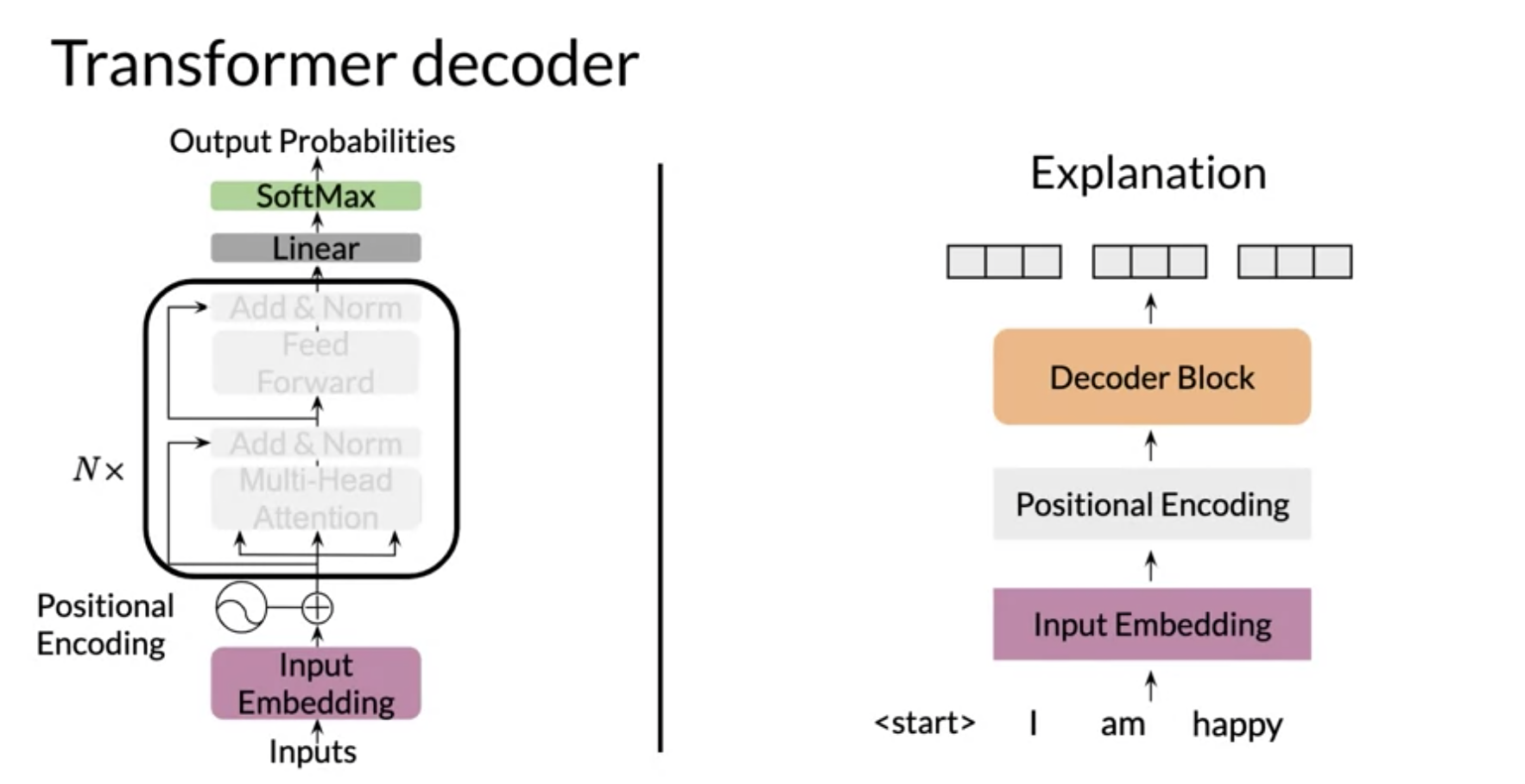 Transformer decoder

Output Probabilities

SoftMax

Linear

Add & Norm

Feed Forward

Add & Norm

Multi-Head Attention

$N\times$

Positional Encoding

Input Embedding

Inputs

Explanation

Decoder Block

Positional Encoding

Input Embedding

<start> I am happy